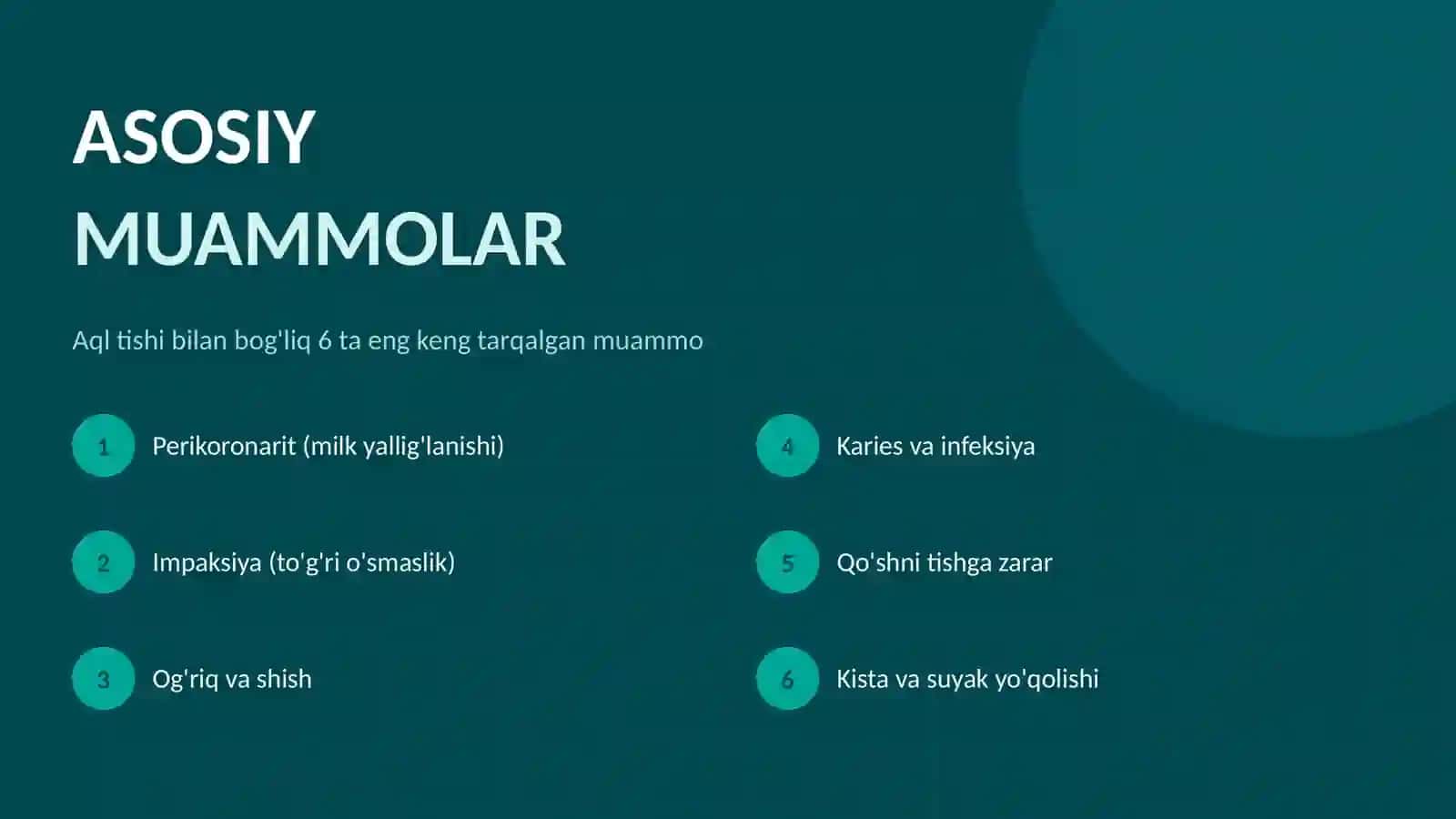 ASOSIY MUAMMOLAR

Aql tishi bilan bog'liq 6 ta eng keng tarqalgan muammo

1 Perikoronarit (milk yallig'lanishi)

2 Impaksiya (to'g'ri o'smaslik)

3 Og'riq va shish

4 Karies va infeksiya

5 Qo'shni tishga zarar

6 Kista va suyak yo'qolishi